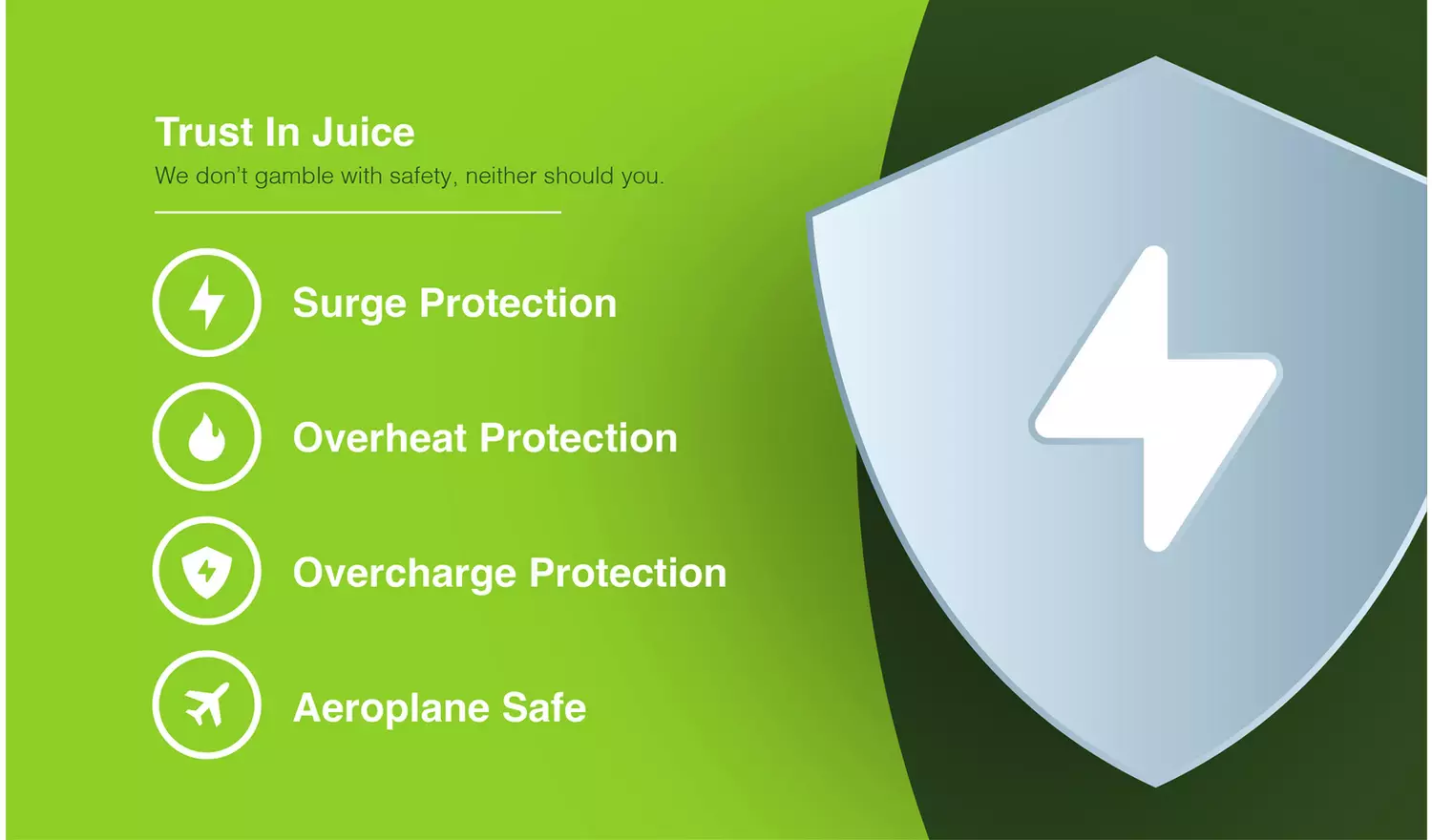 Trust In Juice
We don't gamble with safety, neither should you.

Surge Protection

Overheat Protection

Overcharge Protection

Aeroplane Safe